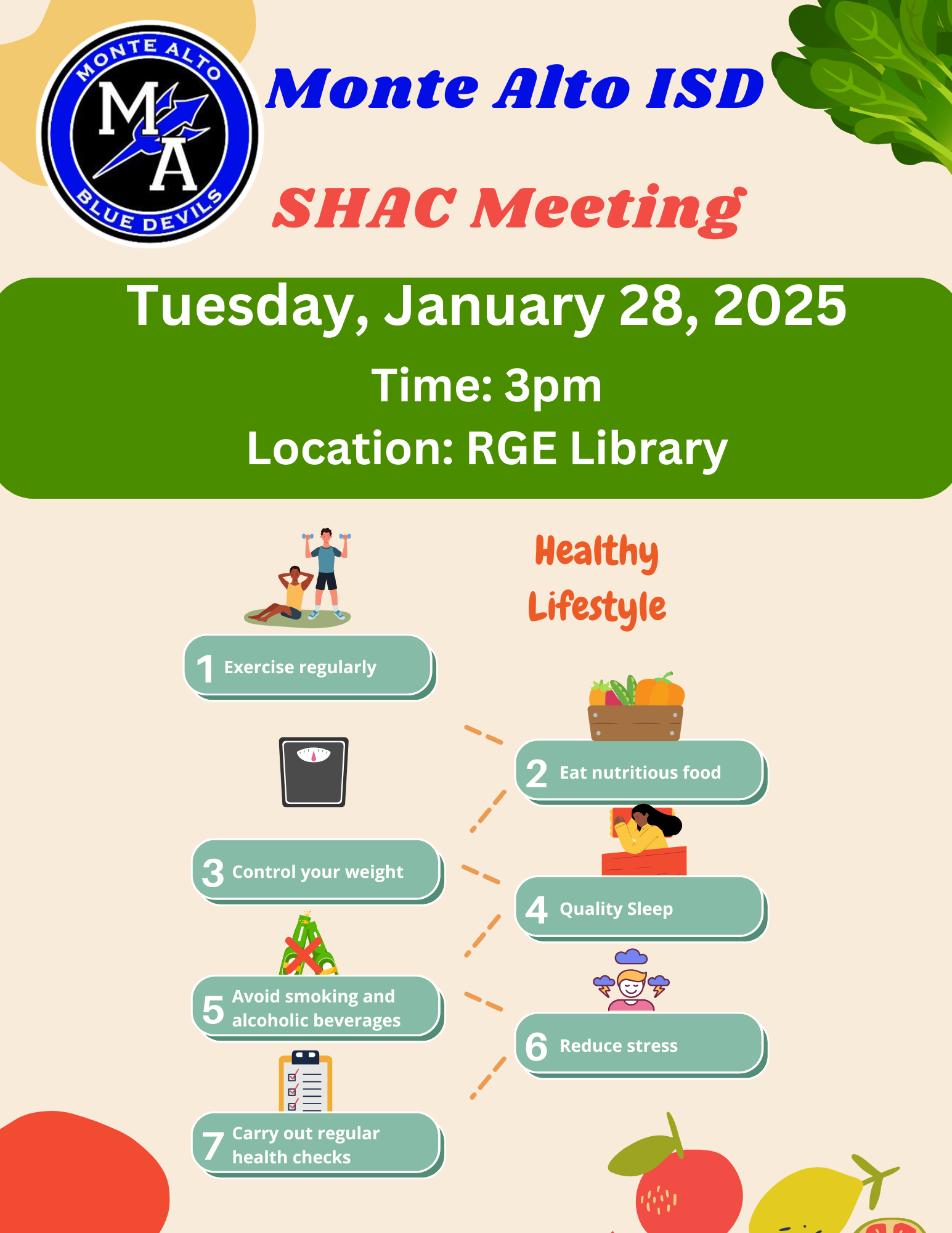 MONTE ALTO
MA
BLUE DEVILS

Monte Alto ISD

SHAC Meeting

Tuesday, January 28, 2025
Time: 3pm
Location: RGE Library

Healthy Lifestyle

1 Exercise regularly

2 Eat nutritious food

3 Control your weight

4 Quality Sleep

5 Avoid smoking and alcoholic beverages

6 Reduce stress

7 Carry out regular health checks